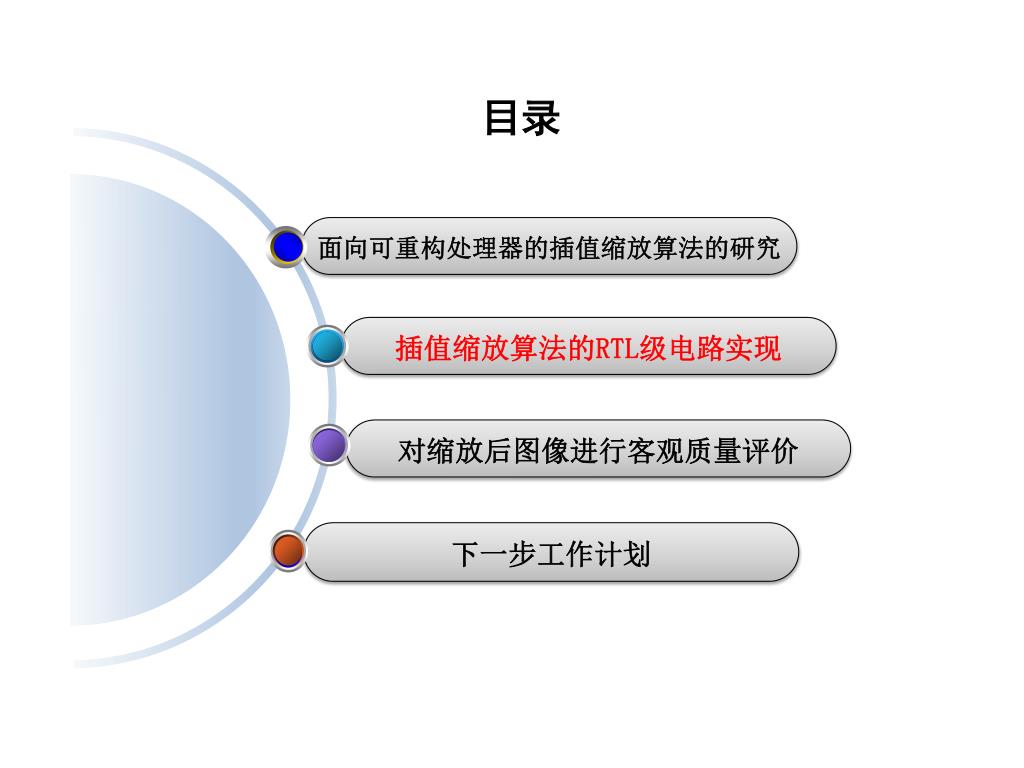 目录

面向可重构处理器的插值缩放算法的研究

插值缩放算法的RTL级电路实现

对缩放后图像进行客观质量评价

下一步工作计划